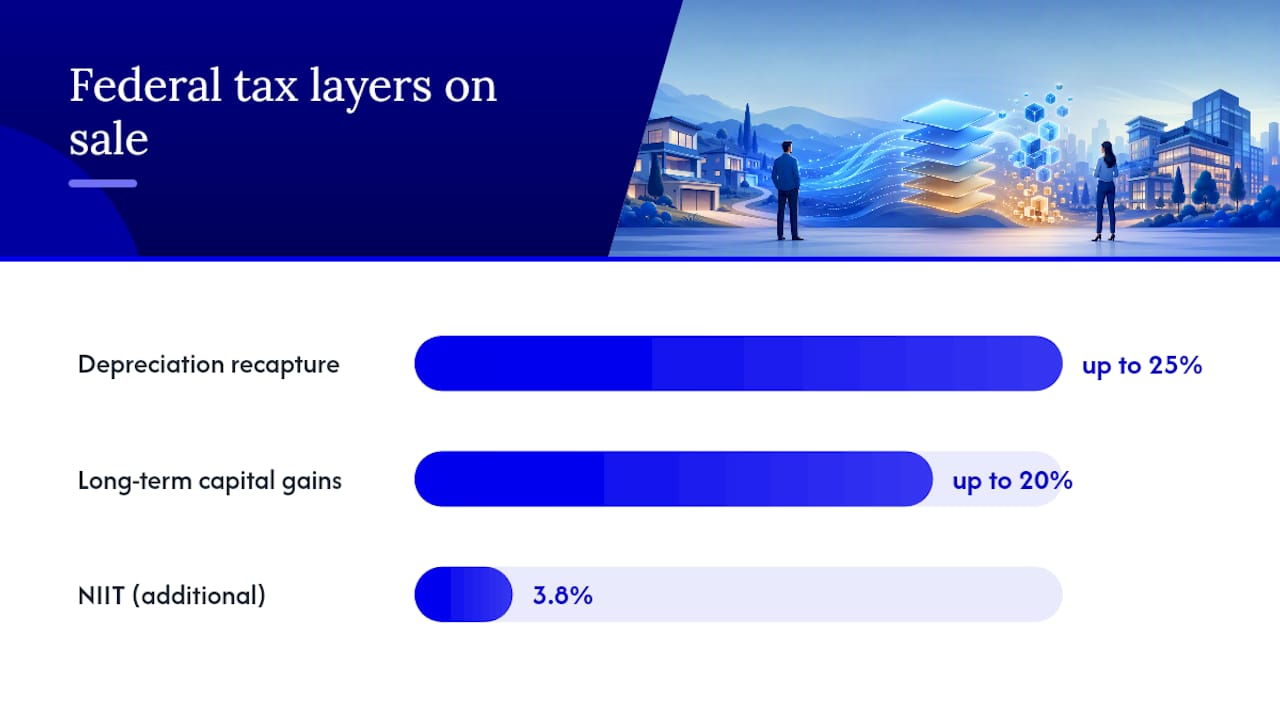 Federal tax layers on sale

Depreciation recapture
up to 25%

Long-term capital gains
up to 20%

NIIT (additional)
3.8%